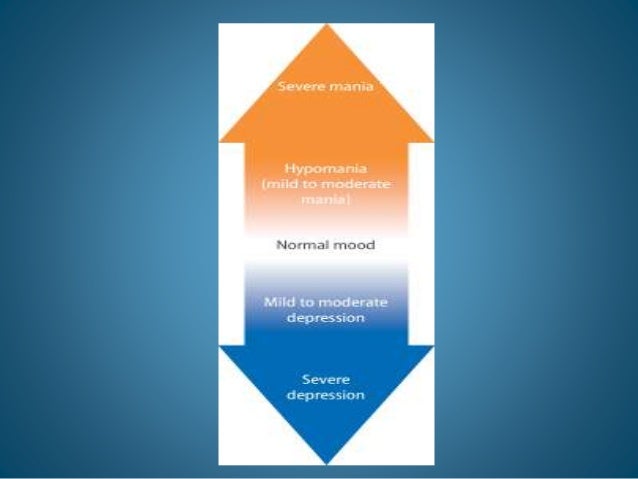 Severe mania

Hypomania (mild to moderate mania)

Normal mood

Mild to moderate depression

Severe depression